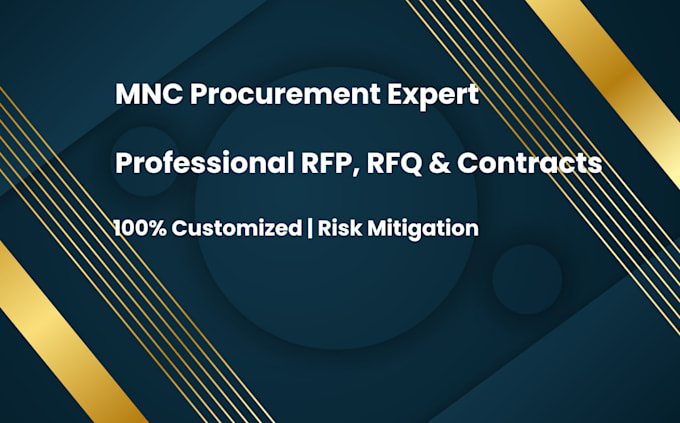 MNC Procurement Expert

Professional RFP, RFQ & Contracts

100% Customized | Risk Mitigation